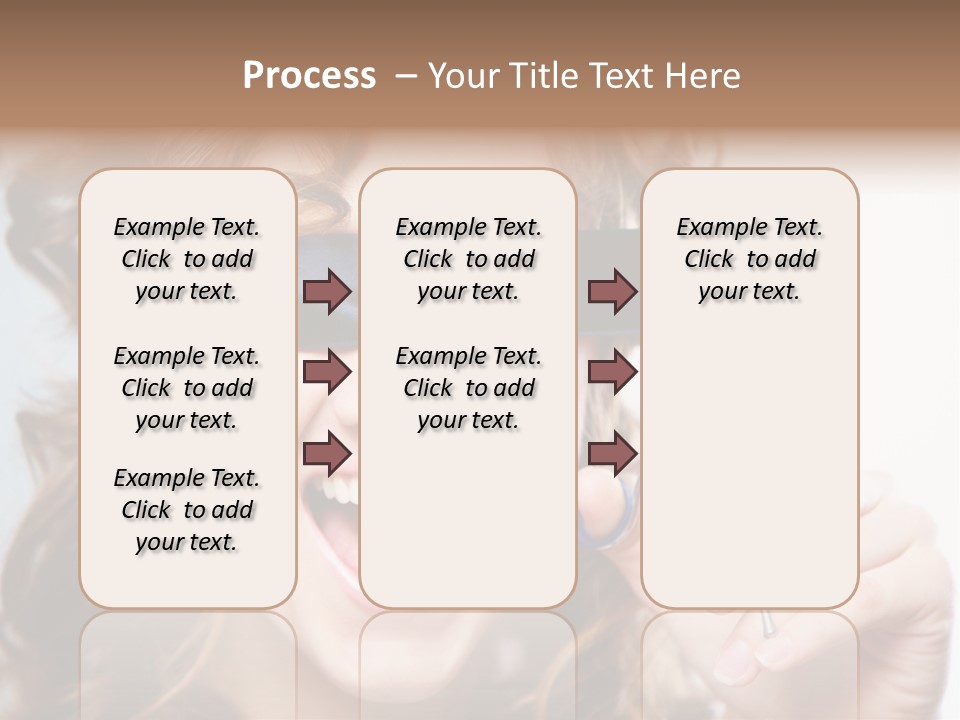 Process – Your Title Text Here

Example Text. Click to add your text.

Example Text. Click to add your text.

Example Text. Click to add your text.

Example Text. Click to add your text.

Example Text. Click to add your text.

Example Text. Click to add your text.